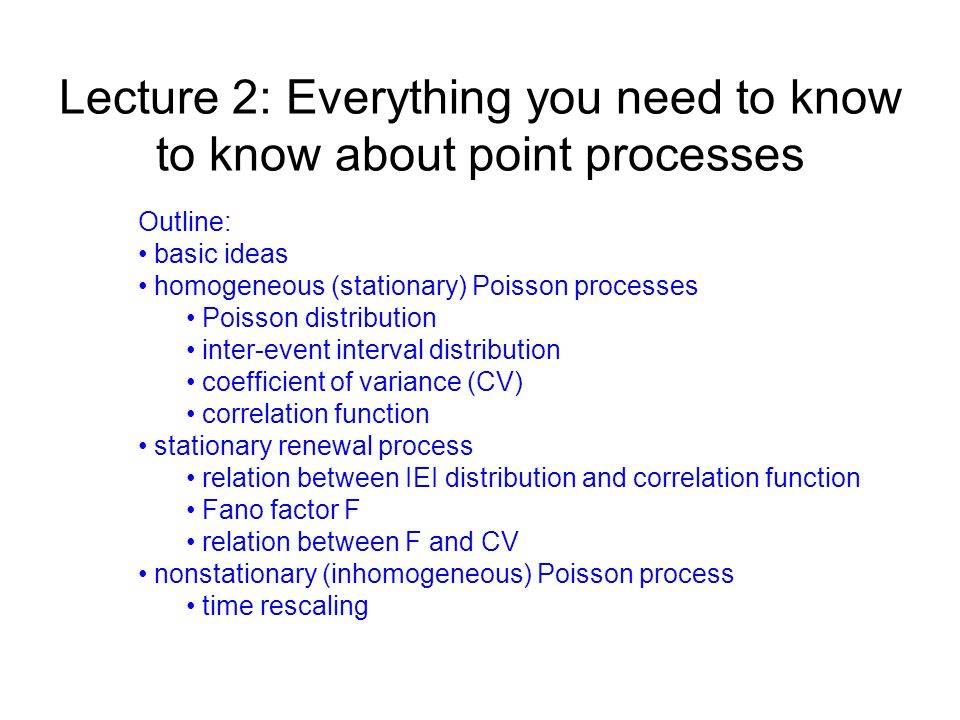 Lecture 2: Everything you need to know to know about point processes

Outline:
• basic ideas
• homogeneous (stationary) Poisson processes
• Poisson distribution
• inter-event interval distribution
• coefficient of variance (CV)
• correlation function
• stationary renewal process
• relation between IEI distribution and correlation function
• Fano factor F
• relation between F and CV
• nonstationary (inhomogeneous) Poisson process
• time rescaling